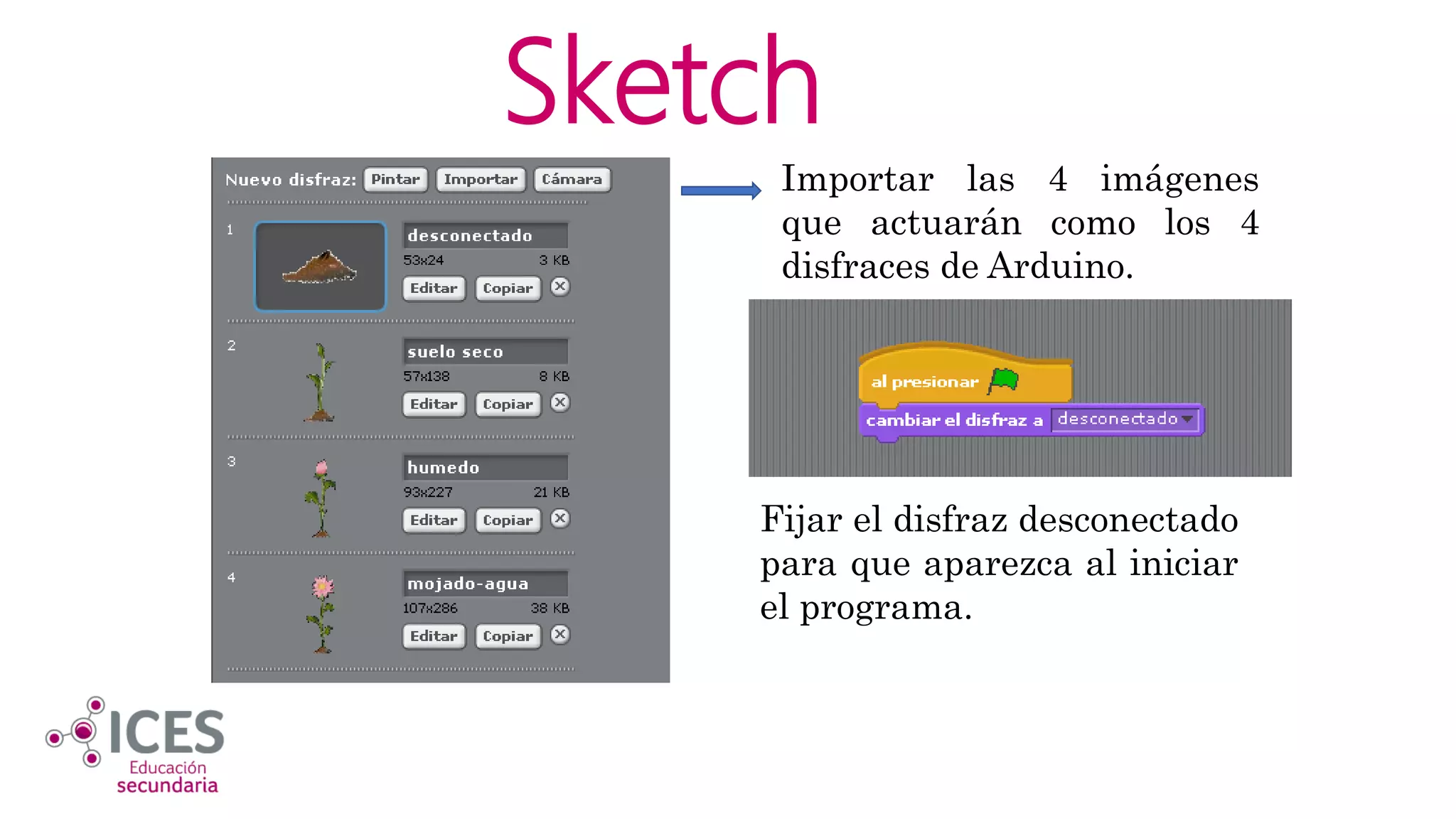 Sketch

Nuevo disfraz: Pintar Importar Cámara

1
desconectado
53x24 3 KB
Editar Copiar

2
suelo seco
57x138 8 KB
Editar Copiar

3
humedo
93x227 21 KB
Editar Copiar

4
mojado-agua
107x286 38 KB
Editar Copiar

Importar las 4 imágenes que actuarán como los 4 disfraces de Arduino.

al presionar
cambiar el disfraz a desconectado

Fijar el disfraz desconectado para que aparezca al iniciar el programa.

ICES
Educación
secundaria